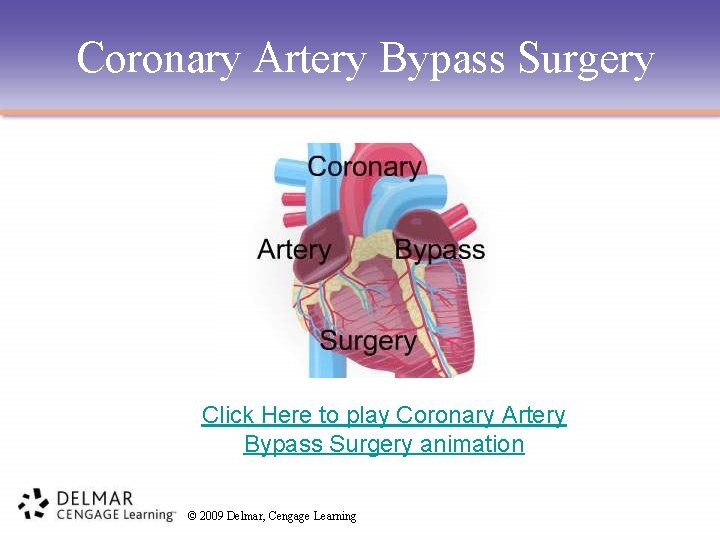 Coronary Artery Bypass Surgery

Coronary

Artery

Bypass

Surgery

Click Here to play Coronary Artery Bypass Surgery animation

DELMAR
CENGAGE Learning™

© 2009 Delmar, Cengage Learning